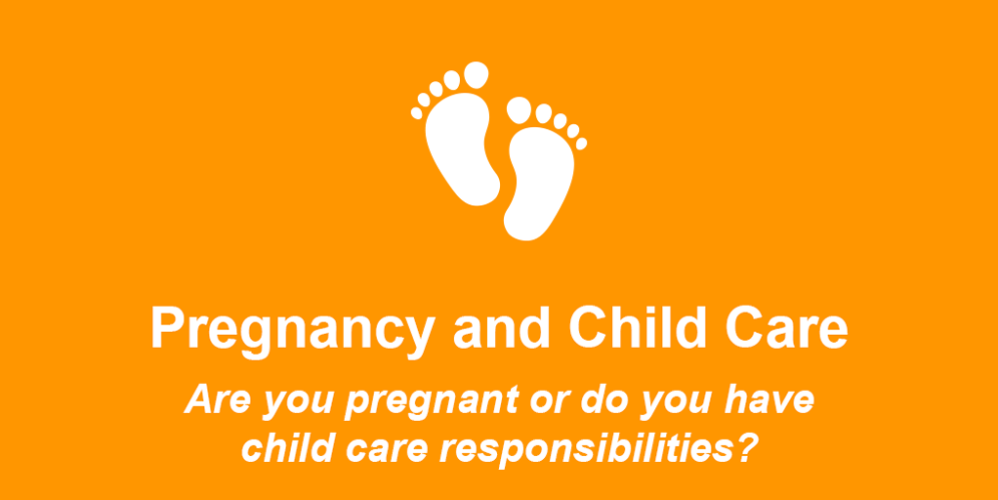 Pregnancy and Child Care

Are you pregnant or do you have child care responsibilities?